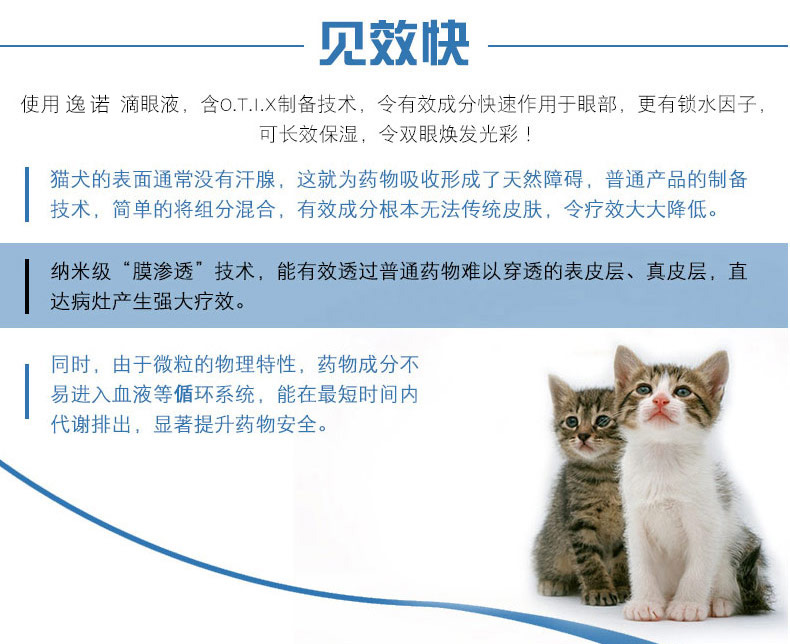 见效快

使用 逸诺 滴眼液，含O.T.I.X制备技术，令有效成分快速作用于眼部，更有锁水因子，可长效保湿，令双眼焕发光彩！

猫犬的表面通常没有汗腺，这就为药物吸收形成了天然障碍，普通产品的制备技术，简单的将组分混合，有效成分根本无法传统皮肤，令疗效大大降低。

纳米级“膜渗透”技术，能有效透过普通药物难以穿透的表皮层、真皮层，直达病灶产生强大疗效。

同时，由于微粒的物理特性，药物成分不易进入血液等循环系统，能在最短时间内代谢排出，显著提升药物安全。